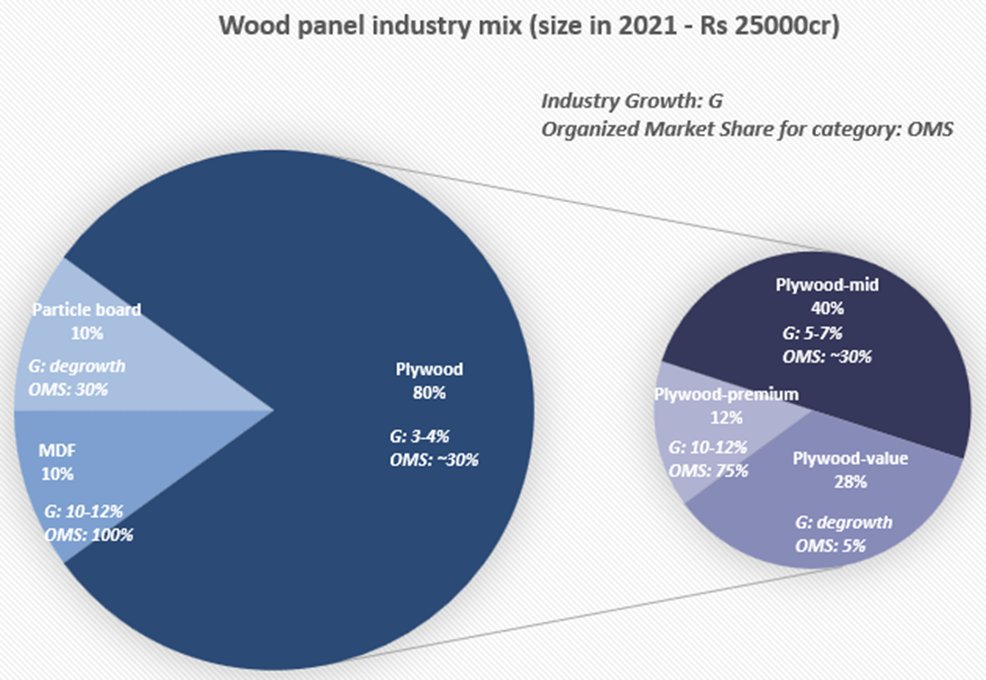 Wood panel industry mix (size in 2021 - Rs 25000cr)

Industry Growth: G
Organized Market Share for category: OMS

Particle board
10%
G: degrowth
OMS: 30%

MDF
10%
G: 10-12%
OMS: 100%

Plywood
80%
G: 3-4%
OMS: ~30%

Plywood-mid
40%
G: 5-7%
OMS: ~30%

Plywood-premium
12%
G: 10-12%
OMS: 75%

Plywood-value
28%
G: degrowth
OMS: 5%